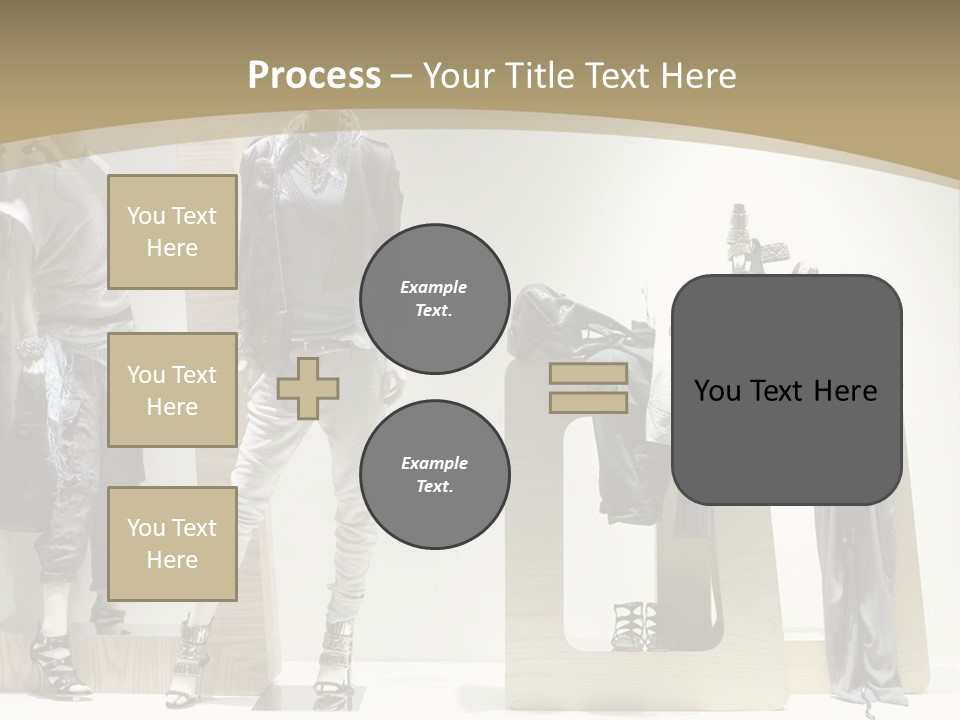 Process – Your Title Text Here

You Text Here

You Text Here

You Text Here

Example Text.

Example Text.

You Text Here